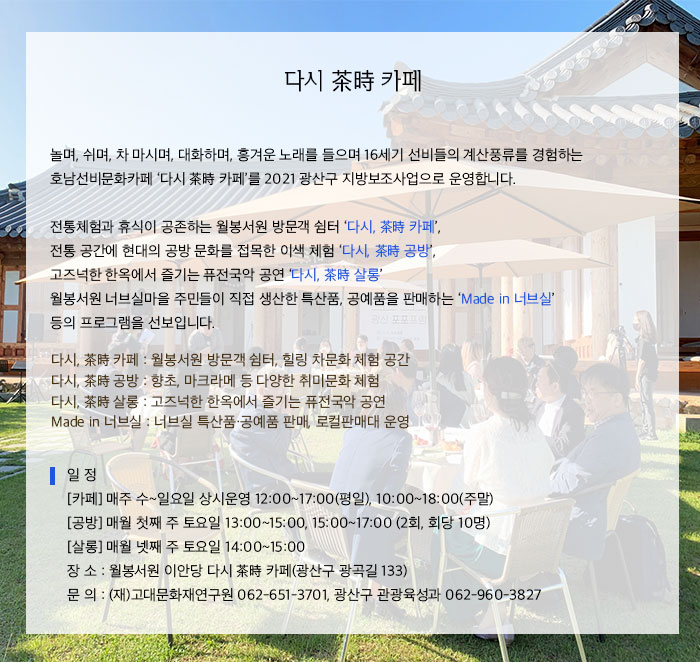 다시 茶時 카페

놀며, 쉬며, 차 마시며, 대화하며, 흥겨운 노래를 들으며 16세기 선비들의 계산풍류를 경험하는 호남선비문화카페 '다시 茶時 카페'를 2021 광산구 지방보조사업으로 운영합니다.

전통체험과 휴식이 공존하는 월봉서원 방문객 쉼터 '다시, 茶時 카페',
전통 공간에 현대의 공방 문화를 접목한 이색 체험 '다시, 茶時 공방',
고즈넉한 한옥에서 즐기는 퓨전국악 공연 '다시, 茶時 살롱'
월봉서원 너브실마을 주민들이 직접 생산한 특산품, 공예품을 판매하는 'Made in 너브실'
등의 프로그램을 선보입니다.

다시, 茶時 카페 : 월봉서원 방문객 쉼터, 힐링 차문화 체험 공간
다시, 茶時 공방 : 향초, 마크라메 등 다양한 취미문화 체험
다시, 茶時 살롱 : 고즈넉한 한옥에서 즐기는 퓨전국악 공연
Made in 너브실 : 너브실 특산품·공예품 판매, 로컬판매대 운영

일 정
[카페] 매주 수~일요일 상시운영 12:00~17:00(평일), 10:00~18:00(주말)
[공방] 매월 첫째 주 토요일 13:00~15:00, 15:00~17:00 (2회, 회당 10명)
[살롱] 매월 넷째 주 토요일 14:00~15:00
장 소 : 월봉서원 이안당 다시 茶時 카페(광산구 광곡길 133)
문 의 : (재)고대문화재연구원 062-651-3701, 광산구 관광육성과 062-960-3827